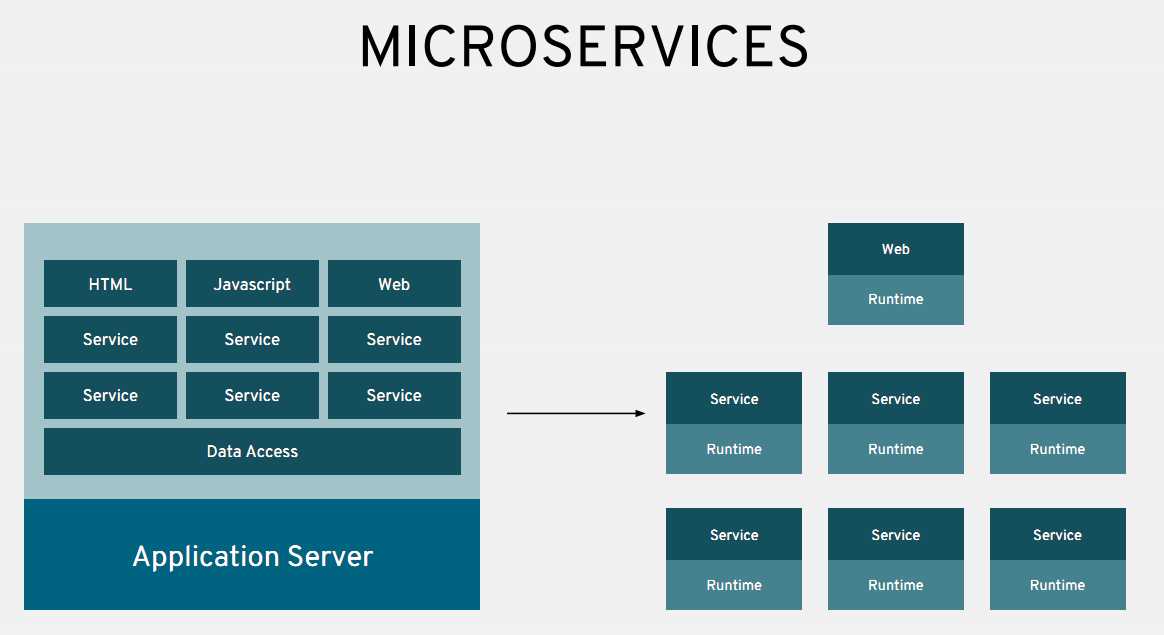 MICROSERVICES

HTML
Javascript
Web
Service
Service
Service
Service
Service
Service
Data Access
Application Server

Web
Runtime

Service
Runtime
Service
Runtime
Service
Runtime

Service
Runtime
Service
Runtime
Service
Runtime